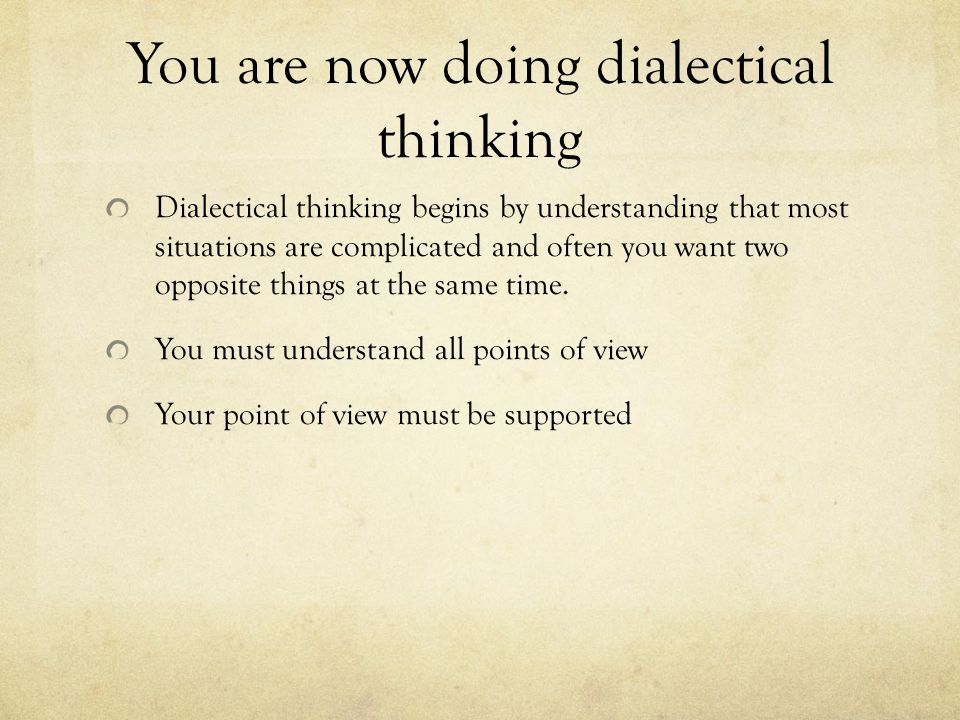 You are now doing dialectical thinking

Dialectical thinking begins by understanding that most situations are complicated and often you want two opposite things at the same time.

You must understand all points of view

Your point of view must be supported